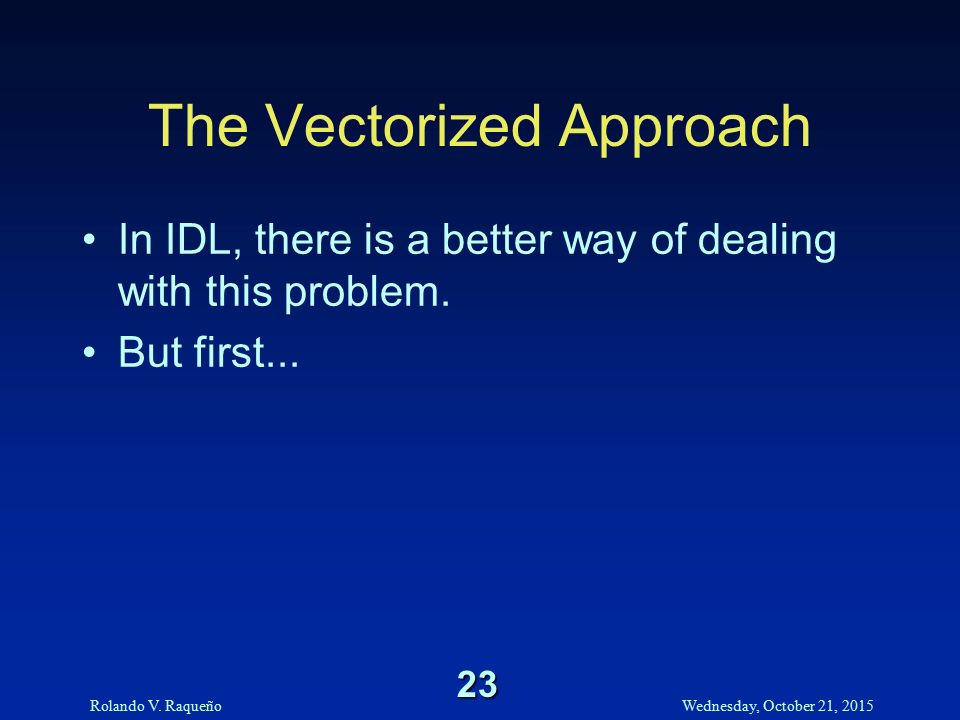 The Vectorized Approach

• In IDL, there is a better way of dealing with this problem.

• But first...

23

Rolando V. Raqueño

Wednesday, October 21, 2015